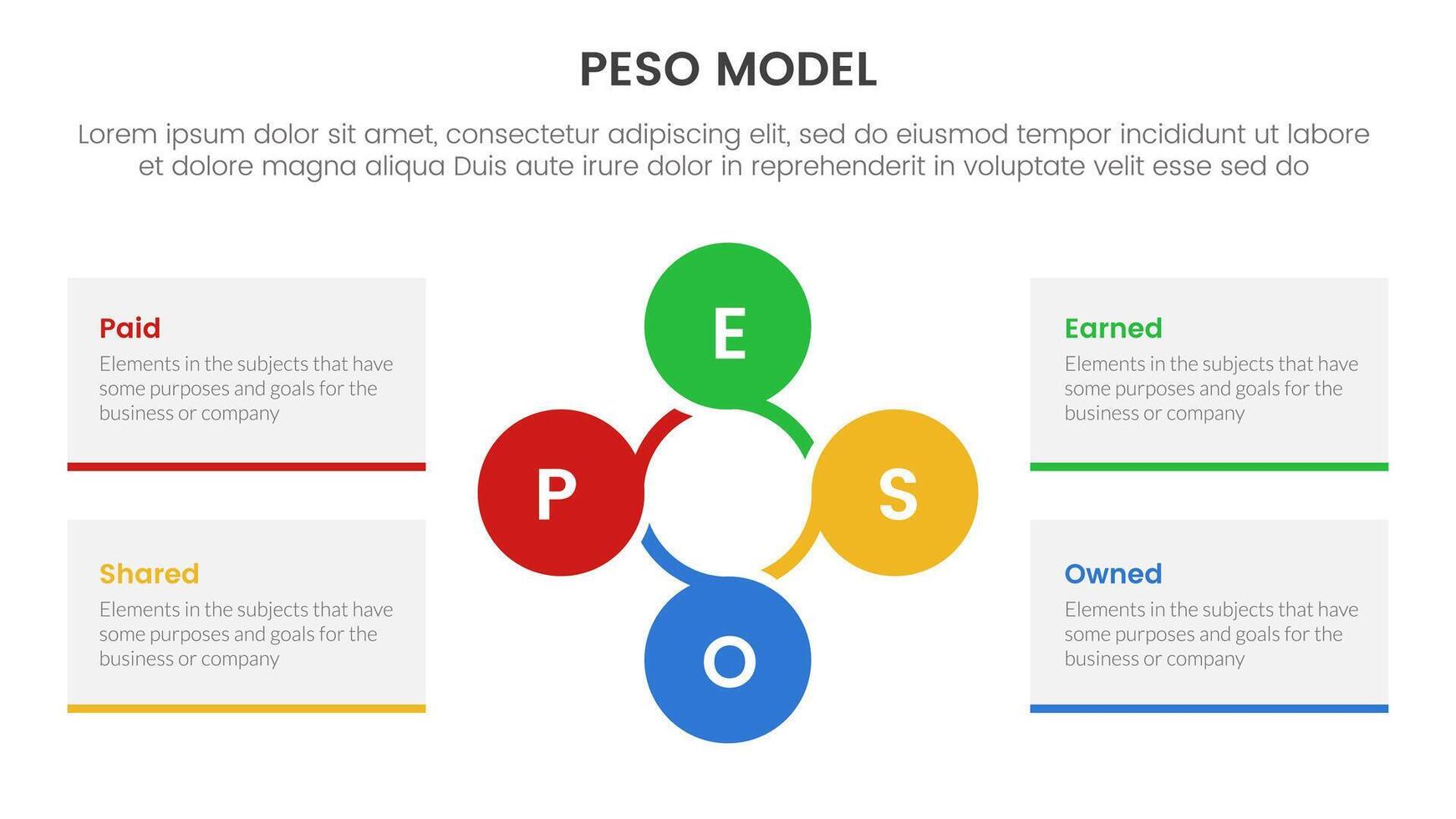 PESO MODEL

Lorem ipsum dolor sit amet, consectetur adipiscing elit, sed do eiusmod tempor incididunt ut labore et dolore magna aliqua Duis aute irure dolor in reprehenderit in voluptate velit esse sed do

Paid
Elements in the subjects that have some purposes and goals for the business or company

Shared
Elements in the subjects that have some purposes and goals for the business or company

E

P

S

O

Earned
Elements in the subjects that have some purposes and goals for the business or company

Owned
Elements in the subjects that have some purposes and goals for the business or company